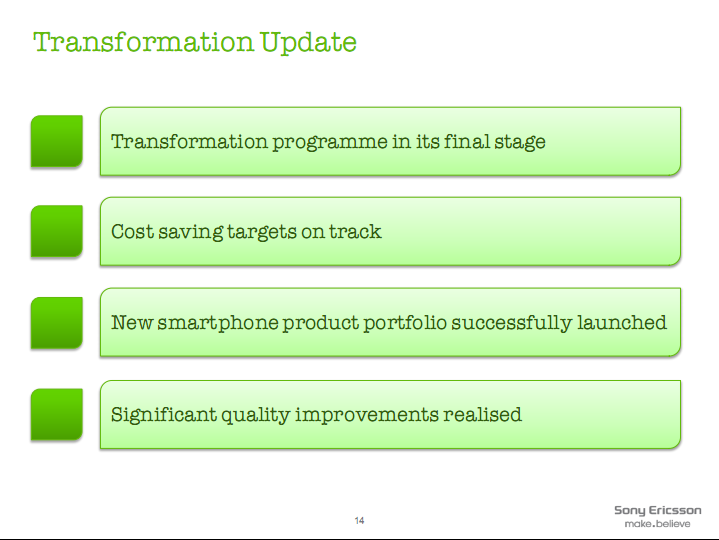 Transformation Update

Transformation programme in its final stage

Cost saving targets on track

New smartphone product portfolio successfully launched

Significant quality improvements realised

14

Sony Ericsson
make.believe